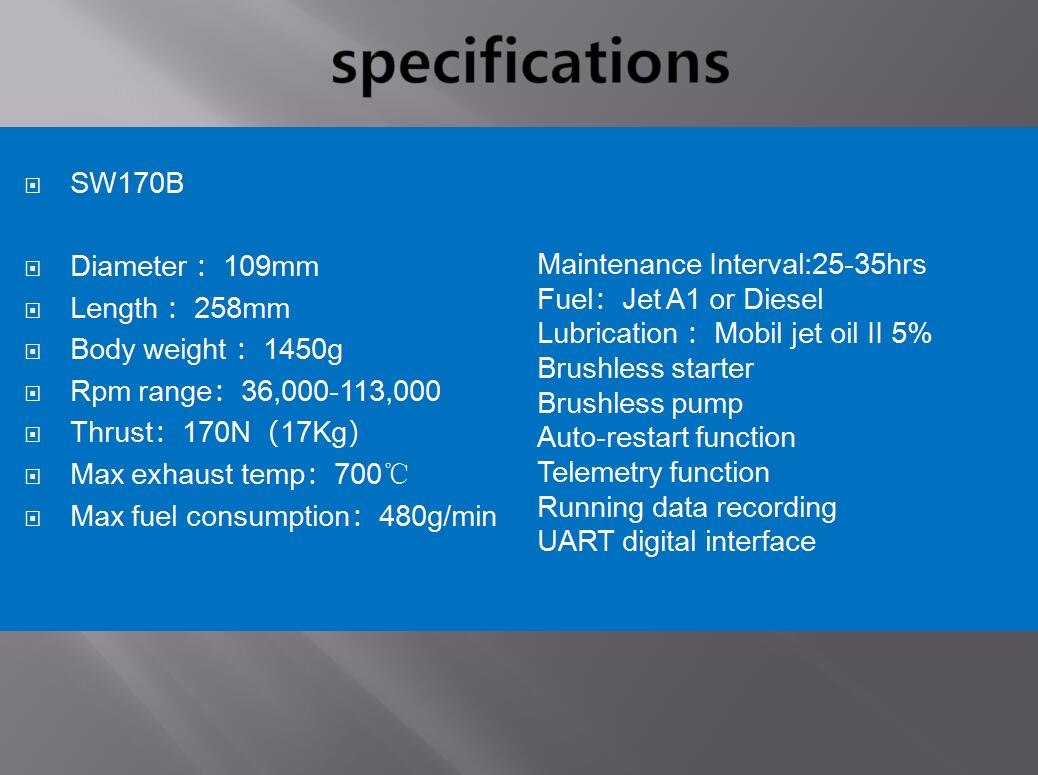 specifications

SW170B

Diameter： 109mm
Length： 258mm
Body weight： 1450g
Rpm range：36,000-113,000
Thrust：170N（17Kg）
Max exhaust temp：700℃
Max fuel consumption：480g/min

Maintenance Interval:25-35hrs
Fuel：Jet A1 or Diesel
Lubrication： Mobil jet oil II 5%
Brushless starter
Brushless pump
Auto-restart function
Telemetry function
Running data recording
UART digital interface